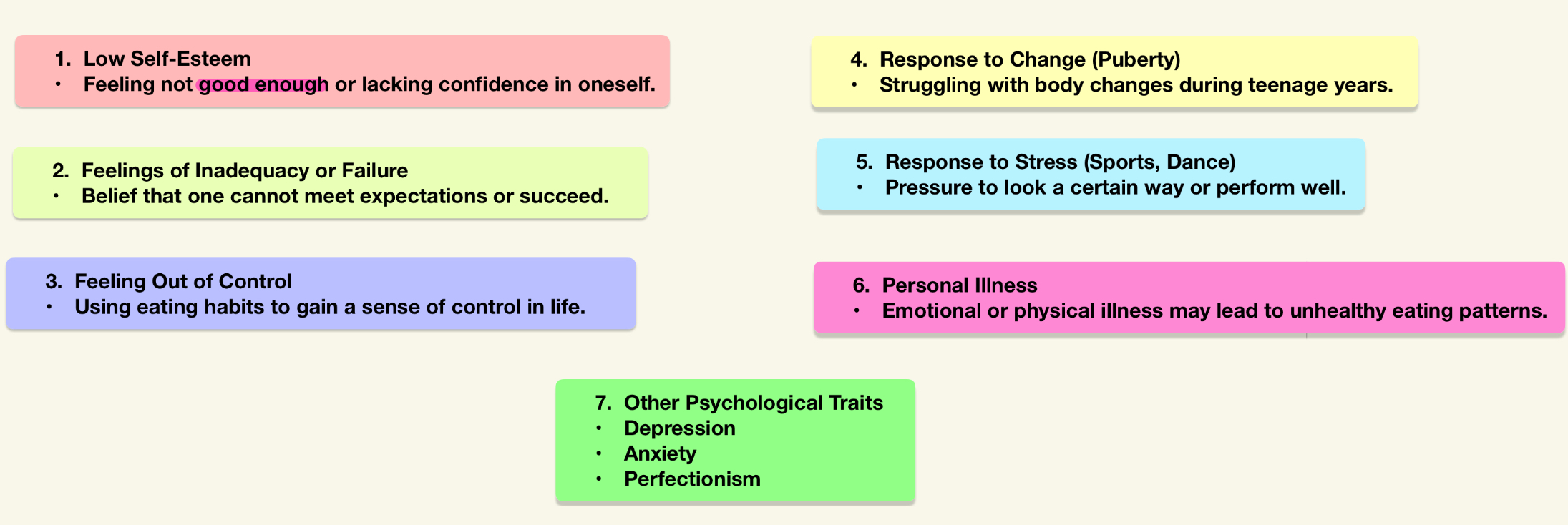 1. Low Self-Esteem
• Feeling not good enough or lacking confidence in oneself.

2. Feelings of Inadequacy or Failure
• Belief that one cannot meet expectations or succeed.

3. Feeling Out of Control
• Using eating habits to gain a sense of control in life.

4. Response to Change (Puberty)
• Struggling with body changes during teenage years.

5. Response to Stress (Sports, Dance)
• Pressure to look a certain way or perform well.

6. Personal Illness
• Emotional or physical illness may lead to unhealthy eating patterns.

7. Other Psychological Traits
• Depression
• Anxiety
• Perfectionism